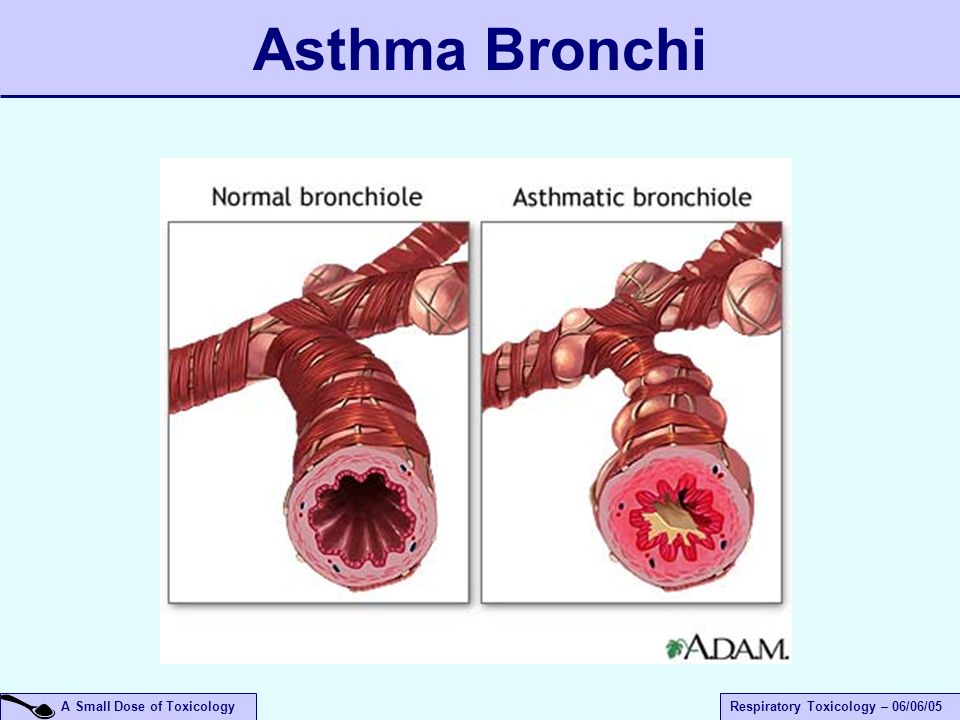 Asthma Bronchi

Normal bronchiole

Asthmatic bronchiole

A.D.A.M.

A Small Dose of Toxicology

Respiratory Toxicology – 06/06/05